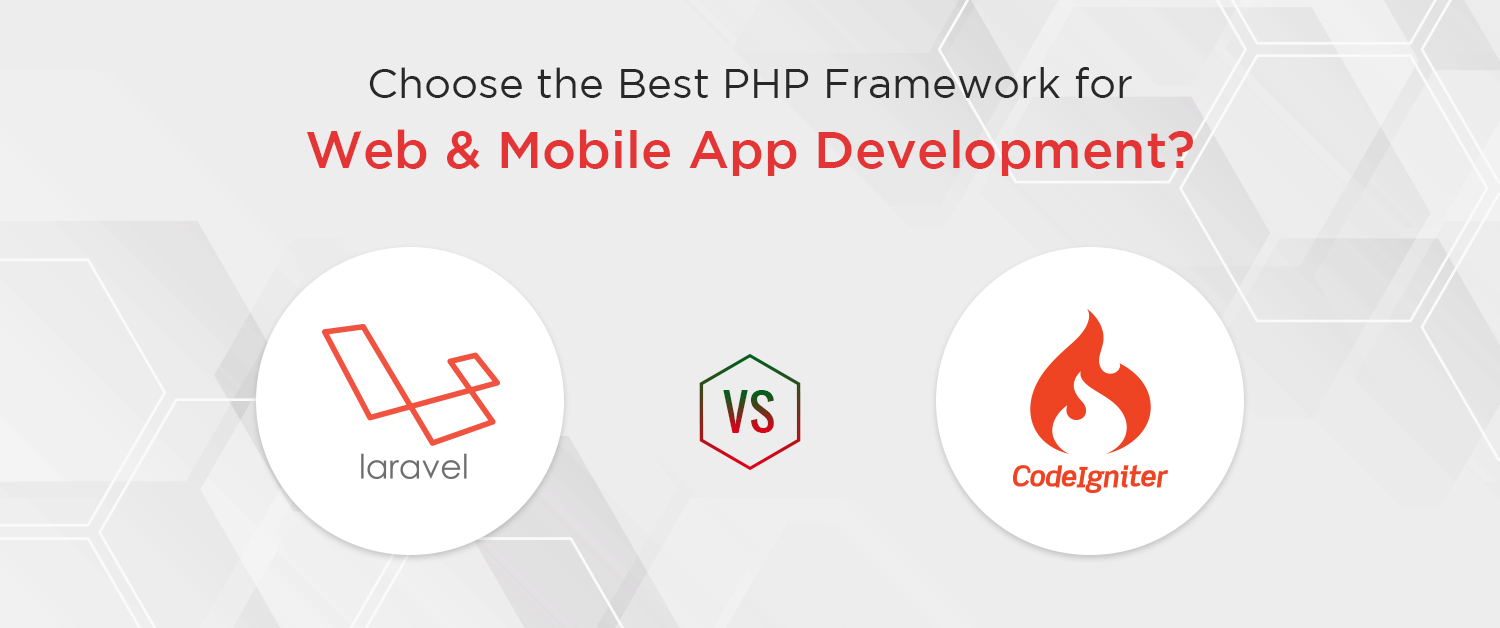 Choose the Best PHP Framework for
Web & Mobile App Development?

laravel

VS

CodeIgniter